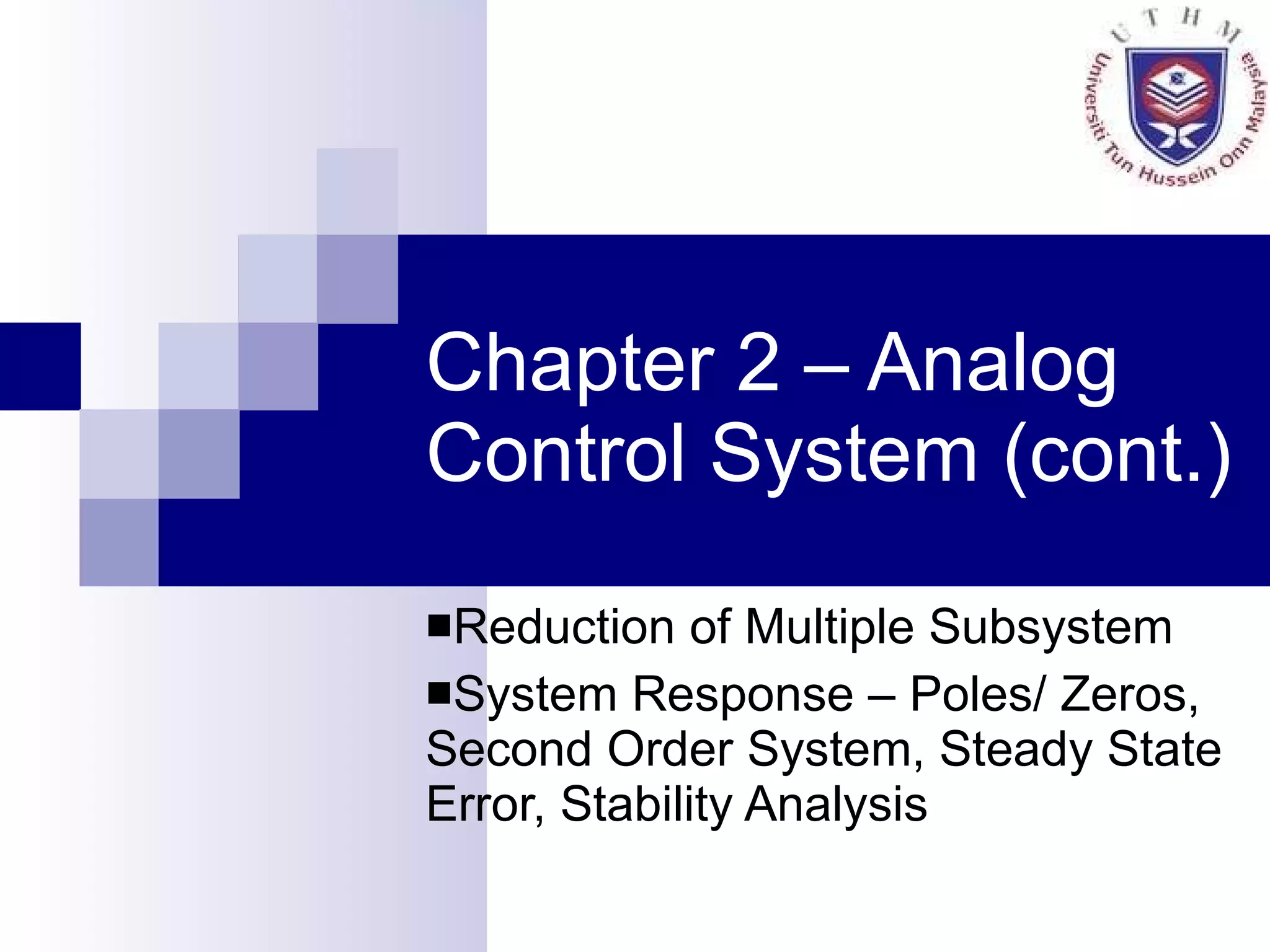 U T H M
Universiti Tun Hussein Onn Malaysia

Chapter 2 – Analog Control System (cont.)

■Reduction of Multiple Subsystem

■System Response – Poles/ Zeros, Second Order System, Steady State Error, Stability Analysis